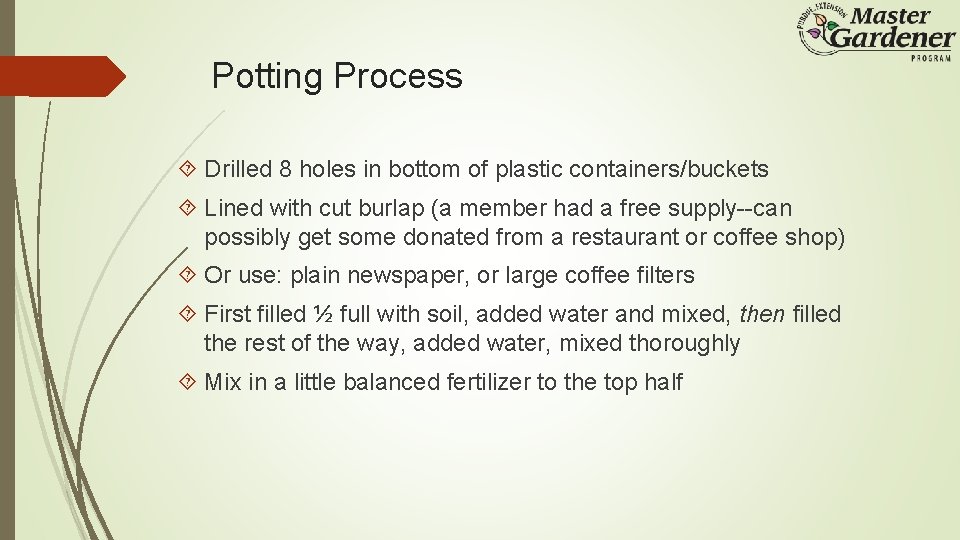 PURDUE EXTENSION Master Gardener PROGRAM

Potting Process

Drilled 8 holes in bottom of plastic containers/buckets

Lined with cut burlap (a member had a free supply--can possibly get some donated from a restaurant or coffee shop)

Or use: plain newspaper, or large coffee filters

First filled ½ full with soil, added water and mixed, then filled the rest of the way, added water, mixed thoroughly

Mix in a little balanced fertilizer to the top half